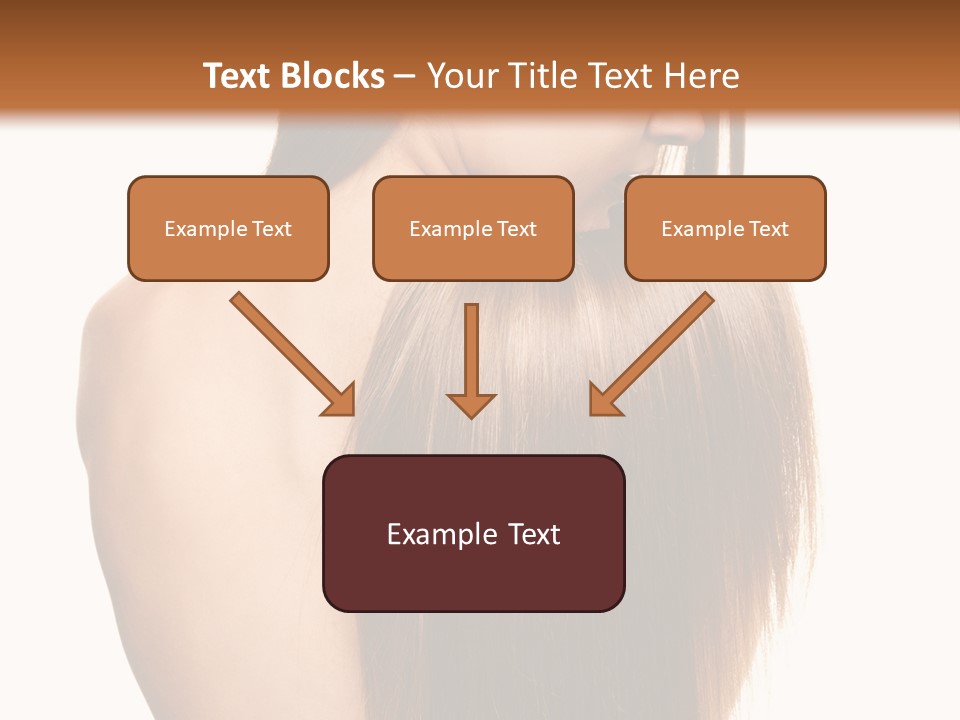 Text Blocks – Your Title Text Here

Example Text

Example Text

Example Text

Example Text